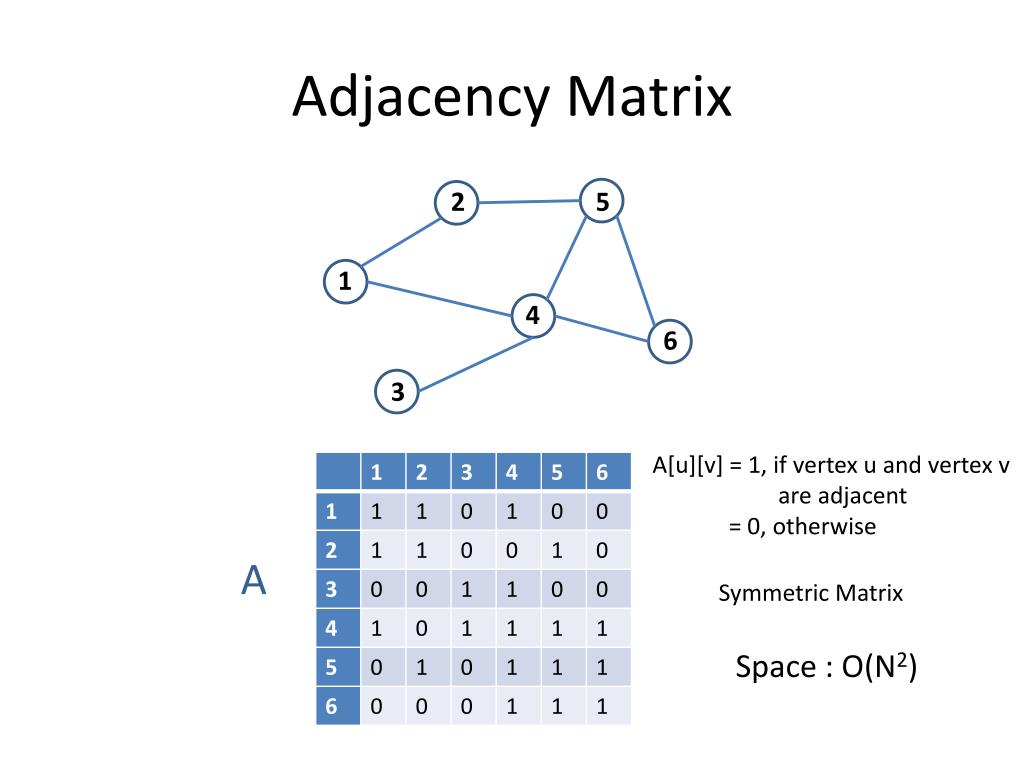 Adjacency Matrix

2
5
1
4
6
3

A

| | 1 | 2 | 3 | 4 | 5 | 6 |
|---|---|---|---|---|---|---|
| 1 | 1 | 1 | 0 | 1 | 0 | 0 |
| 2 | 1 | 1 | 0 | 0 | 1 | 0 |
| 3 | 0 | 0 | 1 | 1 | 0 | 0 |
| 4 | 1 | 0 | 1 | 1 | 1 | 1 |
| 5 | 0 | 1 | 0 | 1 | 1 | 1 |
| 6 | 0 | 0 | 0 | 1 | 1 | 1 |

A[u][v] = 1, if vertex u and vertex v are adjacent
= 0, otherwise

Symmetric Matrix

Space : $O(N^2)$